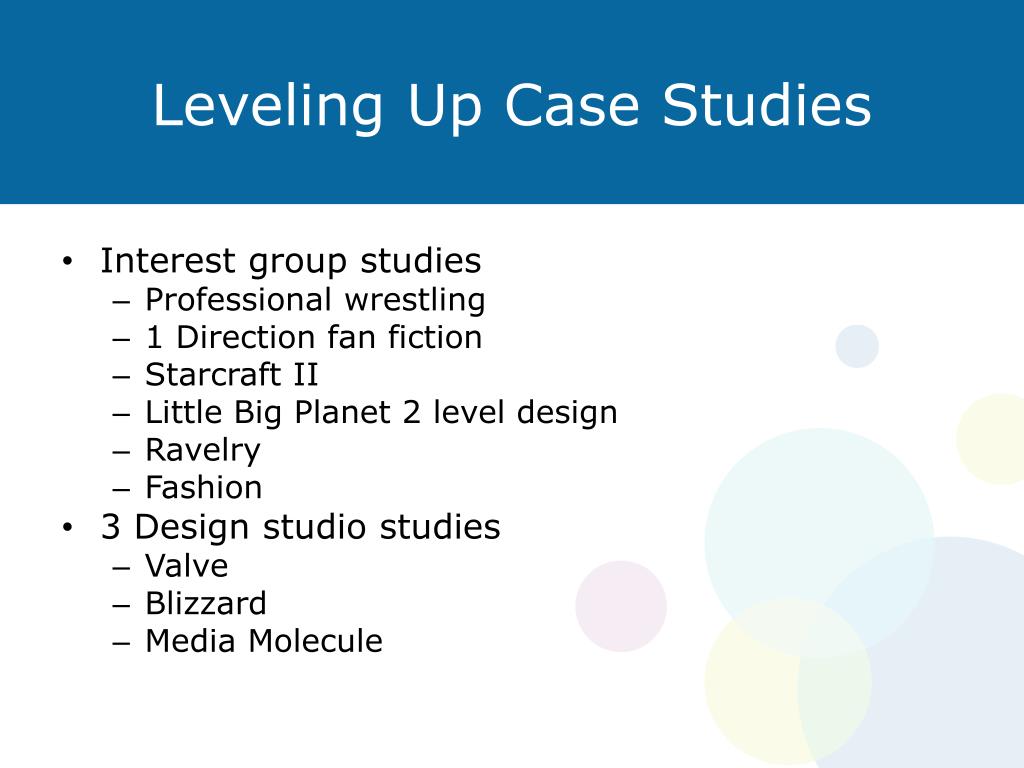 Leveling Up Case Studies

• Interest group studies
– Professional wrestling
– 1 Direction fan fiction
– Starcraft II
– Little Big Planet 2 level design
– Ravelry
– Fashion
• 3 Design studio studies
– Valve
– Blizzard
– Media Molecule